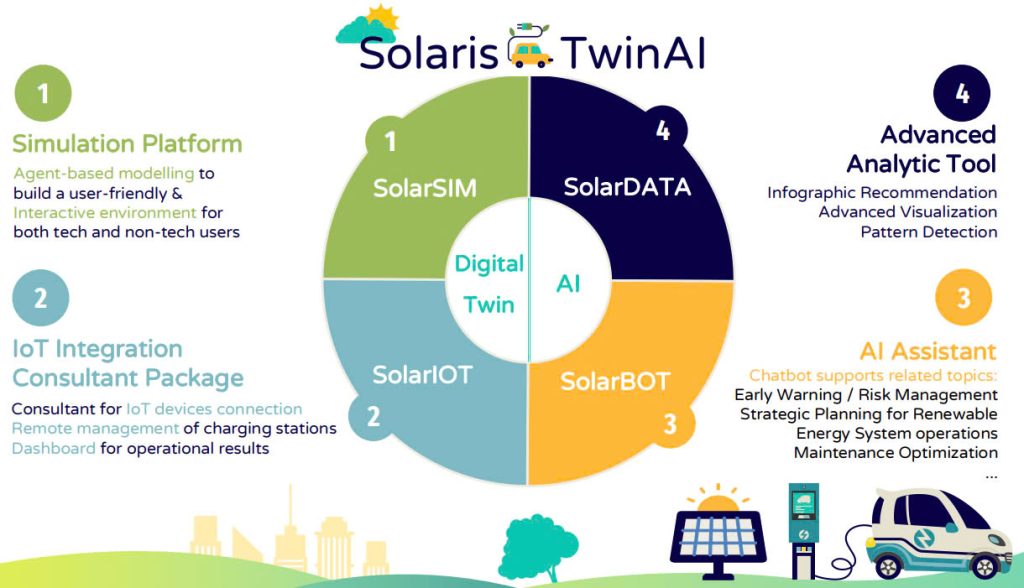 Solaris TwinAI

1

Simulation Platform

Agent-based modelling to build a user-friendly & Interactive environment for both tech and non-tech users

2

IoT Integration Consultant Package

Consultant for IoT devices connection
Remote management of charging stations
Dashboard for operational results

1

SolarSIM

4

SolarDATA

Digital Twin

AI

SolarIOT

2

SolarBOT

3

4

Advanced Analytic Tool

Infographic Recommendation
Advanced Visualization
Pattern Detection

3

AI Assistant

Chatbot supports related topics:
Early Warning / Risk Management
Strategic Planning for Renewable Energy System operations
Maintenance Optimization
...